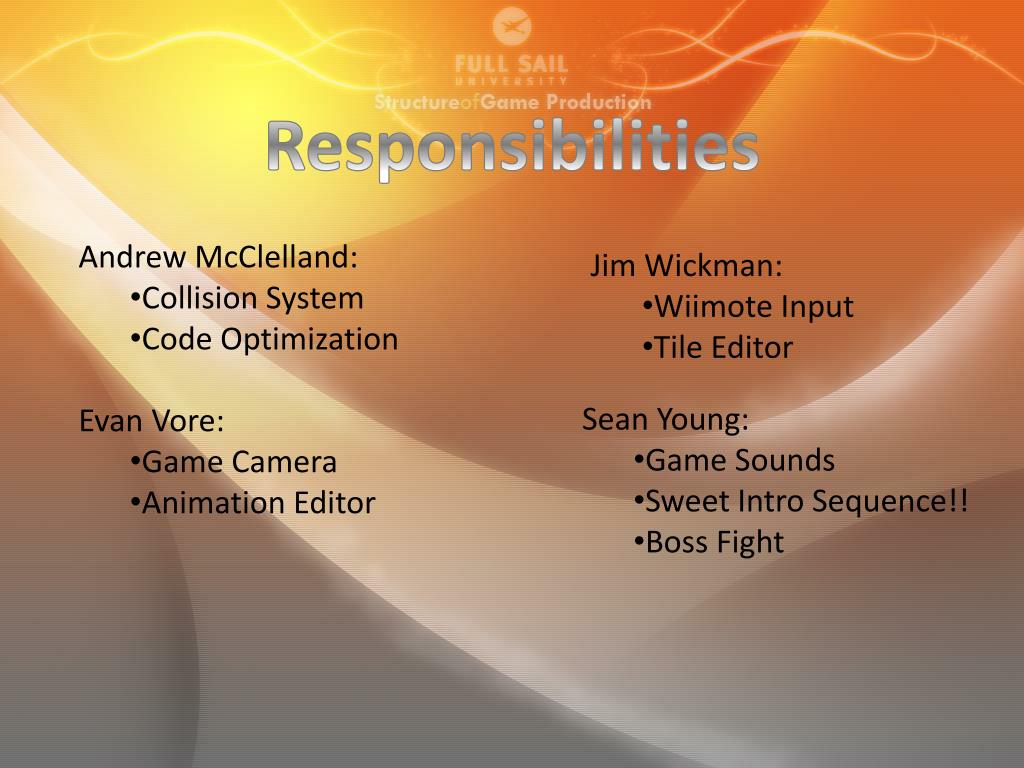 FULL SAIL
UNIVERSITY
StructureofGame Production

Responsibilities

Andrew McClelland:
•Collision System
•Code Optimization

Evan Vore:
•Game Camera
•Animation Editor

Jim Wickman:
•Wiimote Input
•Tile Editor

Sean Young:
•Game Sounds
•Sweet Intro Sequence!!
•Boss Fight